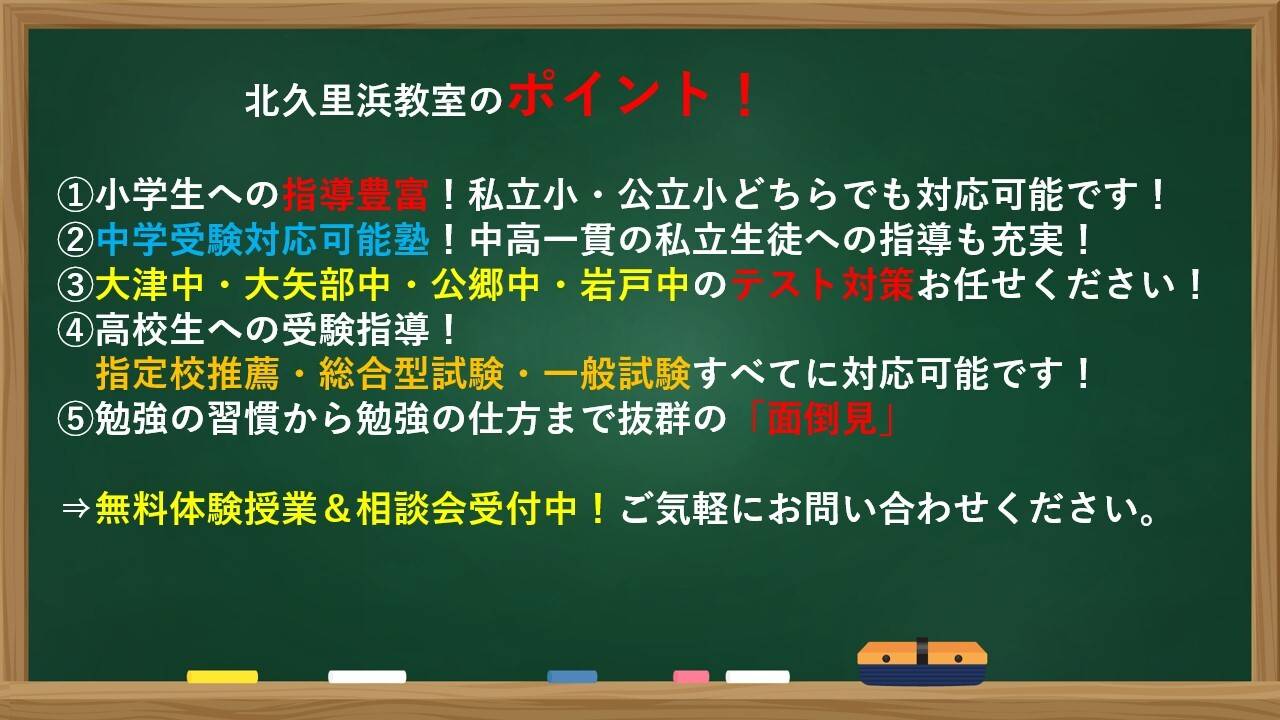 北久里浜教室のポイント！

①小学生への指導豊富！私立小・公立小どちらでも対応可能です！
②中学受験対応可能塾！中高一貫の私立生徒への指導も充実！
③大津中・大矢部中・公郷中・岩戸中のテスト対策お任せください！
④高校生への受験指導！
指定校推薦・総合型試験・一般試験すべてに対応可能です！
⑤勉強の習慣から勉強の仕方まで抜群の「面倒見」

⇒無料体験授業＆相談会受付中！ご気軽にお問い合わせください。